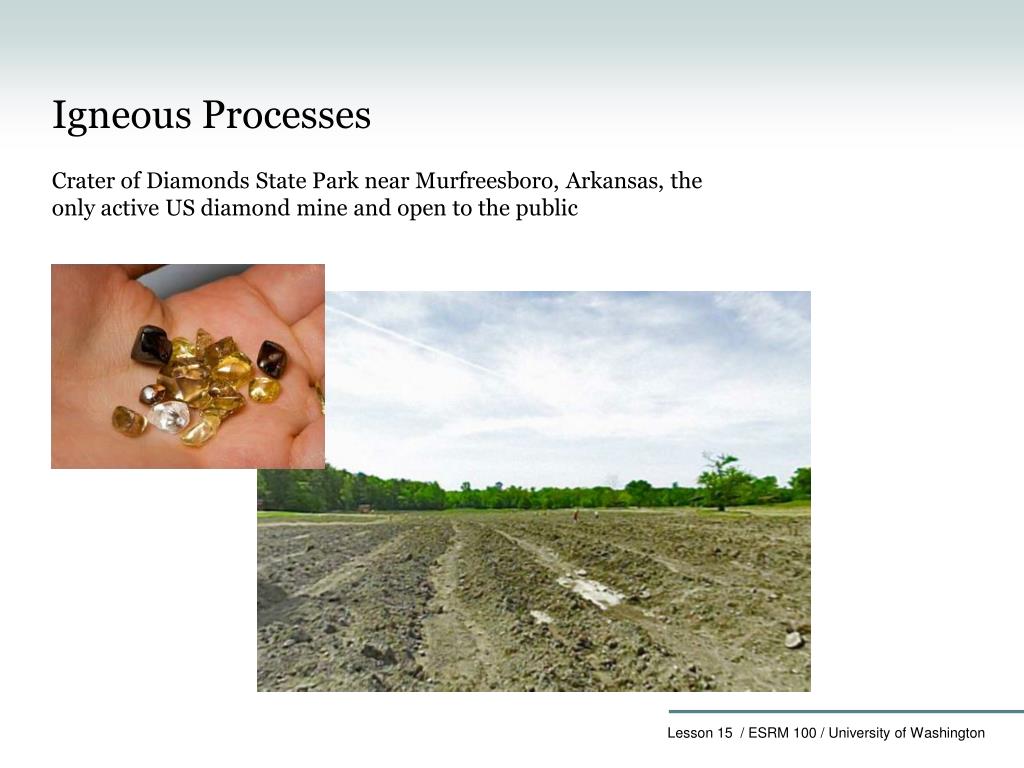 Igneous Processes

Crater of Diamonds State Park near Murfreesboro, Arkansas, the only active US diamond mine and open to the public

Lesson 15 / ESRM 100 / University of Washington